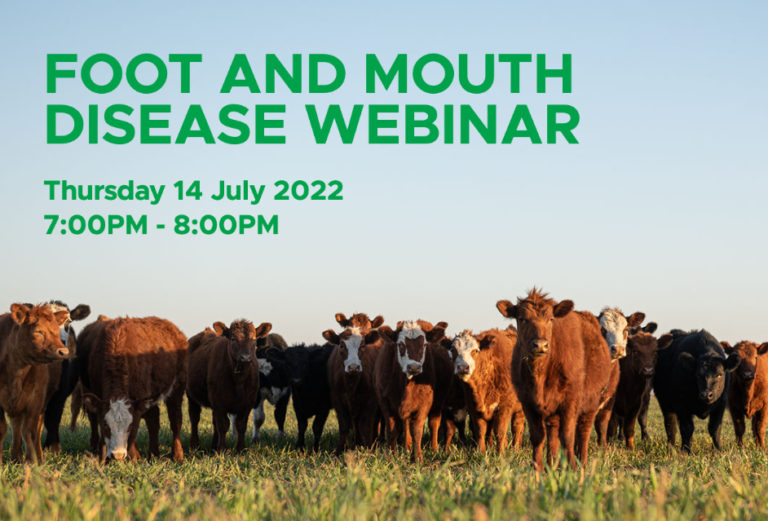 FOOT AND MOUTH DISEASE WEBINAR

Thursday 14 July 2022
7:00PM - 8:00PM